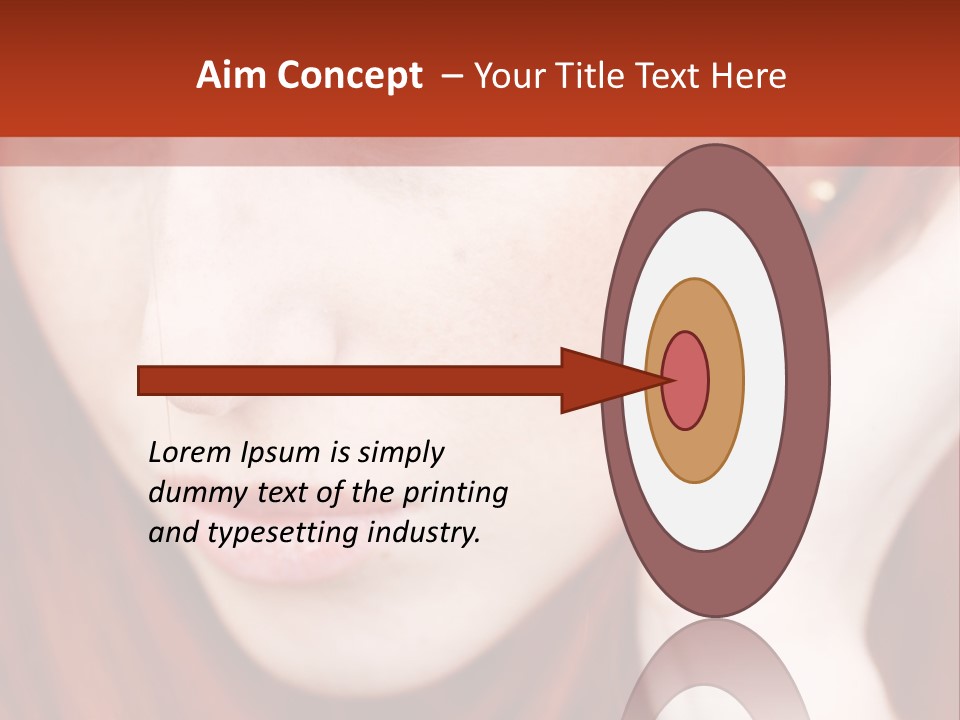 Aim Concept – Your Title Text Here

Lorem Ipsum is simply dummy text of the printing and typesetting industry.